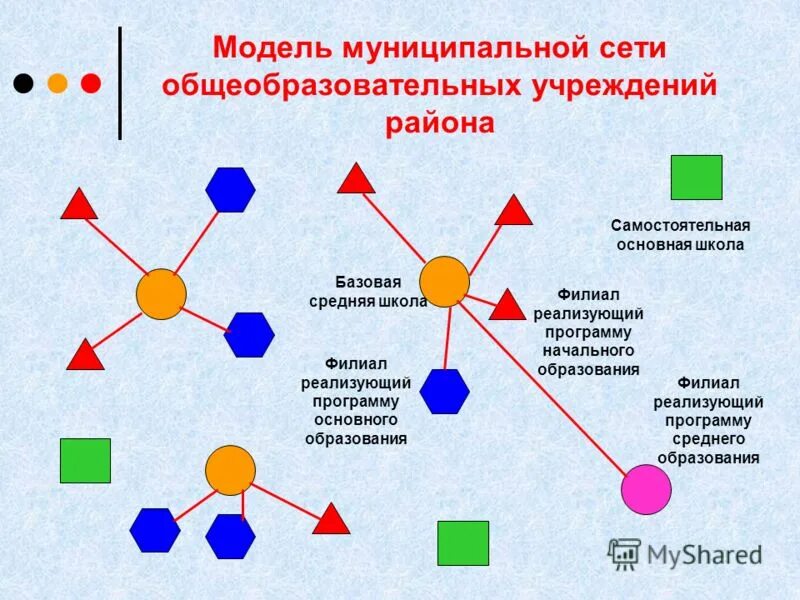 Модель муниципальной сети общеобразовательных учреждений района

Самостоятельная основная школа

Базовая средняя школа

Филиал реализующий программу начального образования

Филиал реализующий программу основного образования

Филиал реализующий программу среднего образования

MyShared